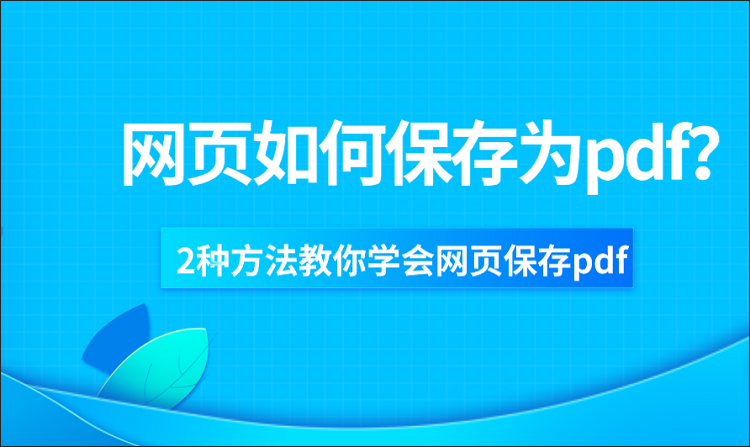 网页如何保存为pdf?

2种方法教你学会网页保存pdf